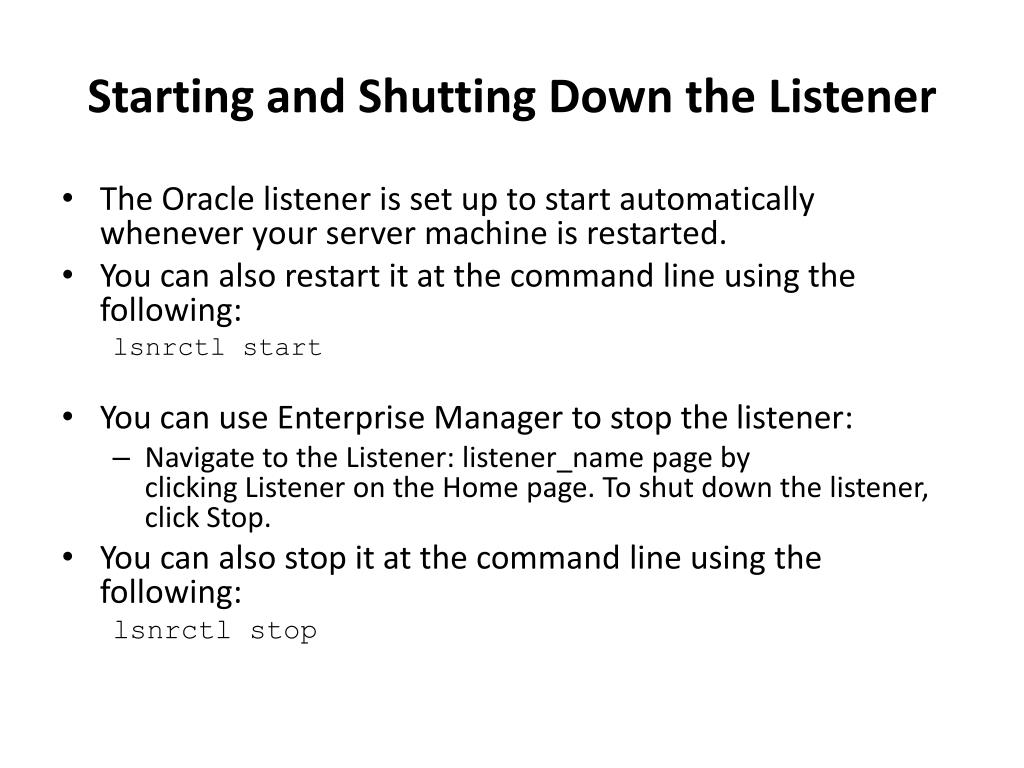 Starting and Shutting Down the Listener

• The Oracle listener is set up to start automatically whenever your server machine is restarted.
• You can also restart it at the command line using the following:
lsnrctl start

• You can use Enterprise Manager to stop the listener:
– Navigate to the Listener: listener_name page by clicking Listener on the Home page. To shut down the listener, click Stop.
• You can also stop it at the command line using the following:
lsnrctl stop